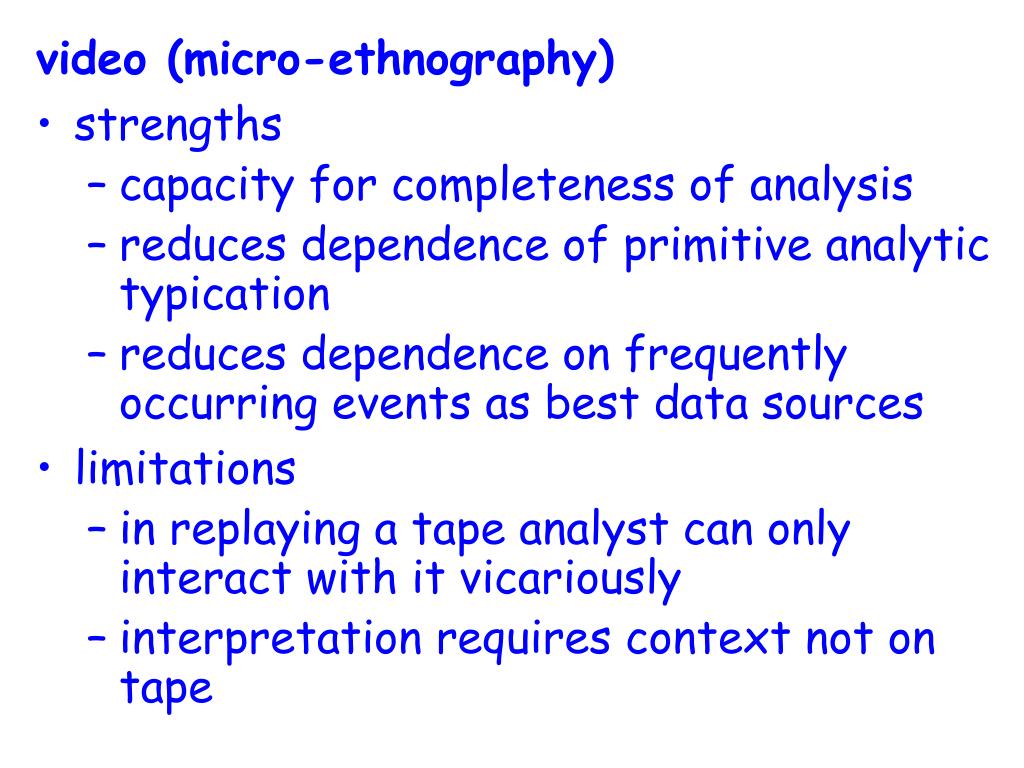 video (micro-ethnography)

• strengths
  – capacity for completeness of analysis
  – reduces dependence of primitive analytic typication
  – reduces dependence on frequently occurring events as best data sources

• limitations
  – in replaying a tape analyst can only interact with it vicariously
  – interpretation requires context not on tape